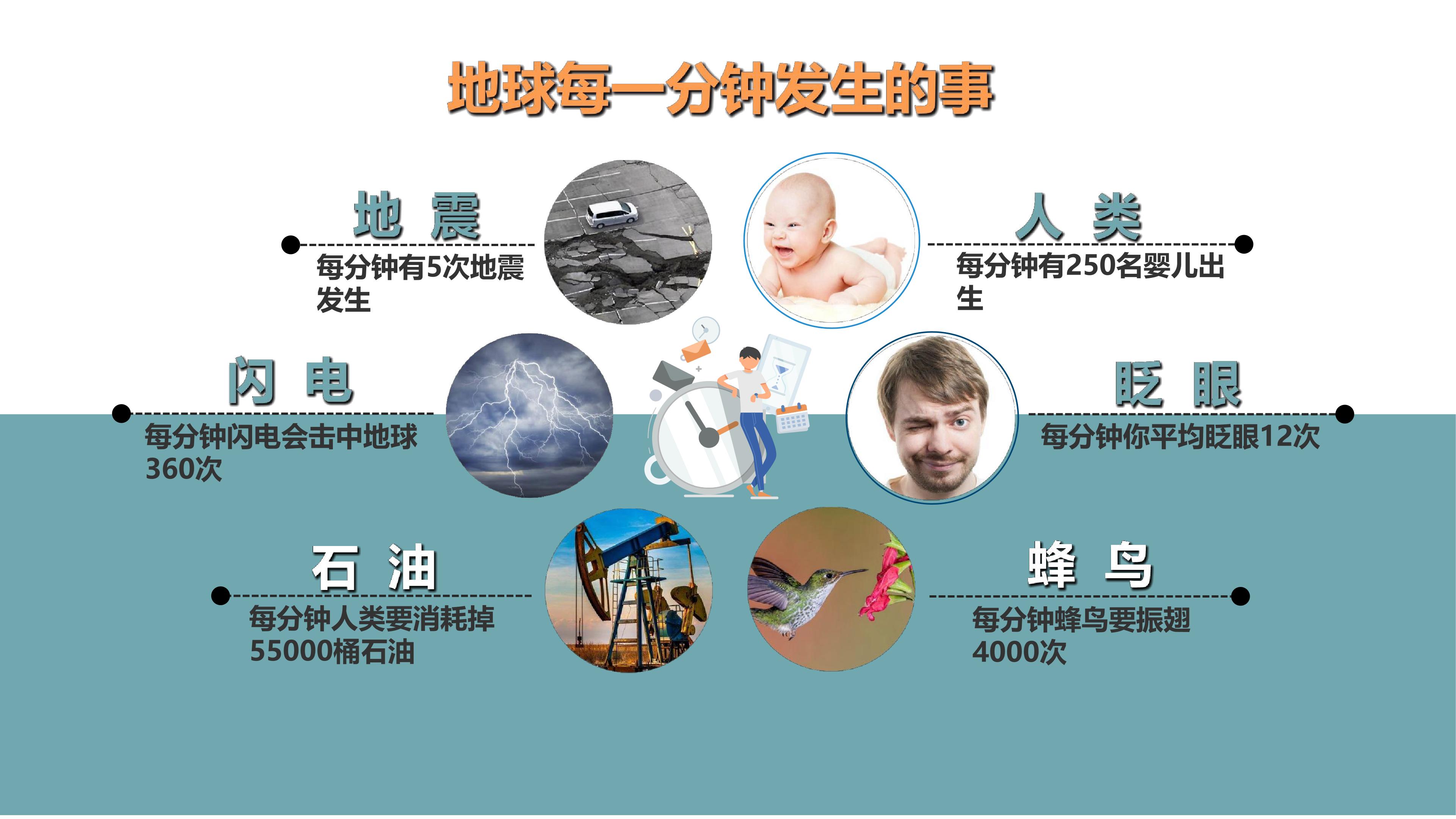 地球每一分钟发生的事

地 震
每分钟有5次地震发生

人 类
每分钟有250名婴儿出生

闪 电
每分钟闪电会击中地球360次

眨 眼
每分钟你平均眨眼12次

石 油
每分钟人类要消耗掉55000桶石油

蜂 鸟
每分钟蜂鸟要振翅4000次